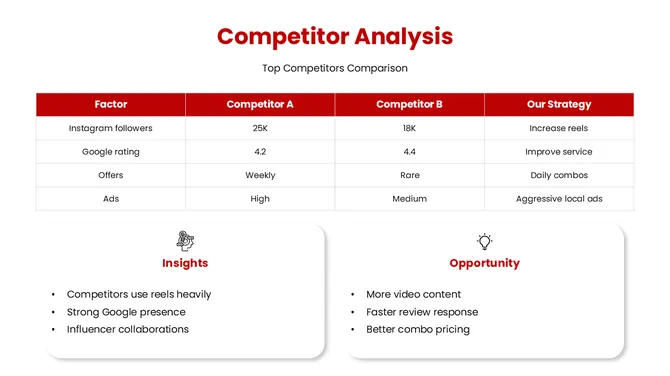 Competitor Analysis

Top Competitors Comparison

| Factor | Competitor A | Competitor B | Our Strategy |
|---|---|---|---|
| Instagram followers | 25K | 18K | Increase reels |
| Google rating | 4.2 | 4.4 | Improve service |
| Offers | Weekly | Rare | Daily combos |
| Ads | High | Medium | Aggressive local ads |

Insights

• Competitors use reels heavily
• Strong Google presence
• Influencer collaborations

Opportunity

• More video content
• Faster review response
• Better combo pricing